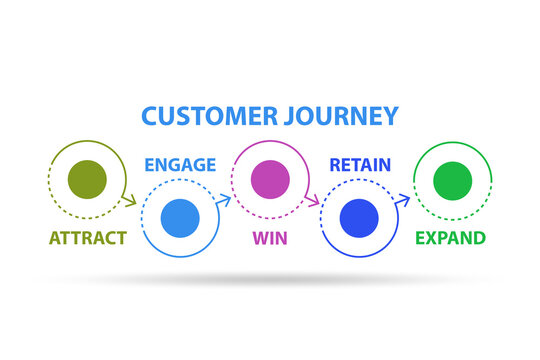 CUSTOMER JOURNEY

ATTRACT

ENGAGE

WIN

RETAIN

EXPAND